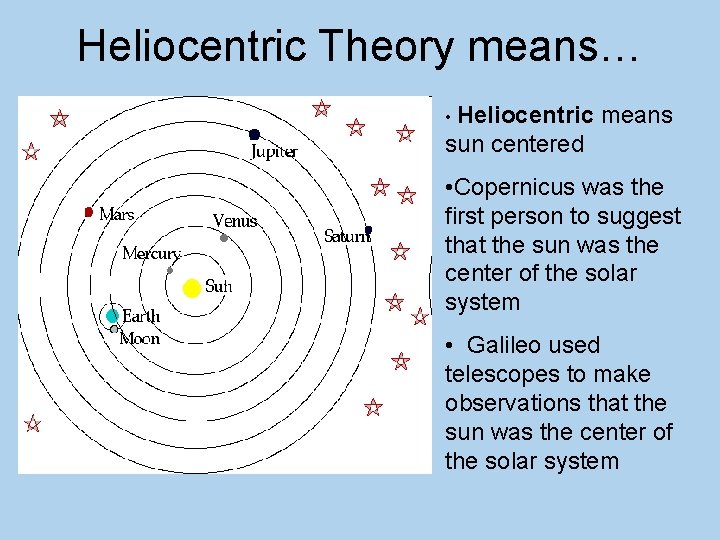 Heliocentric Theory means…

Jupiter
Mars
Venus
Saturn
Mercury
Sun
Earth
Moon

• Heliocentric means sun centered

•Copernicus was the first person to suggest that the sun was the center of the solar system

• Galileo used telescopes to make observations that the sun was the center of the solar system